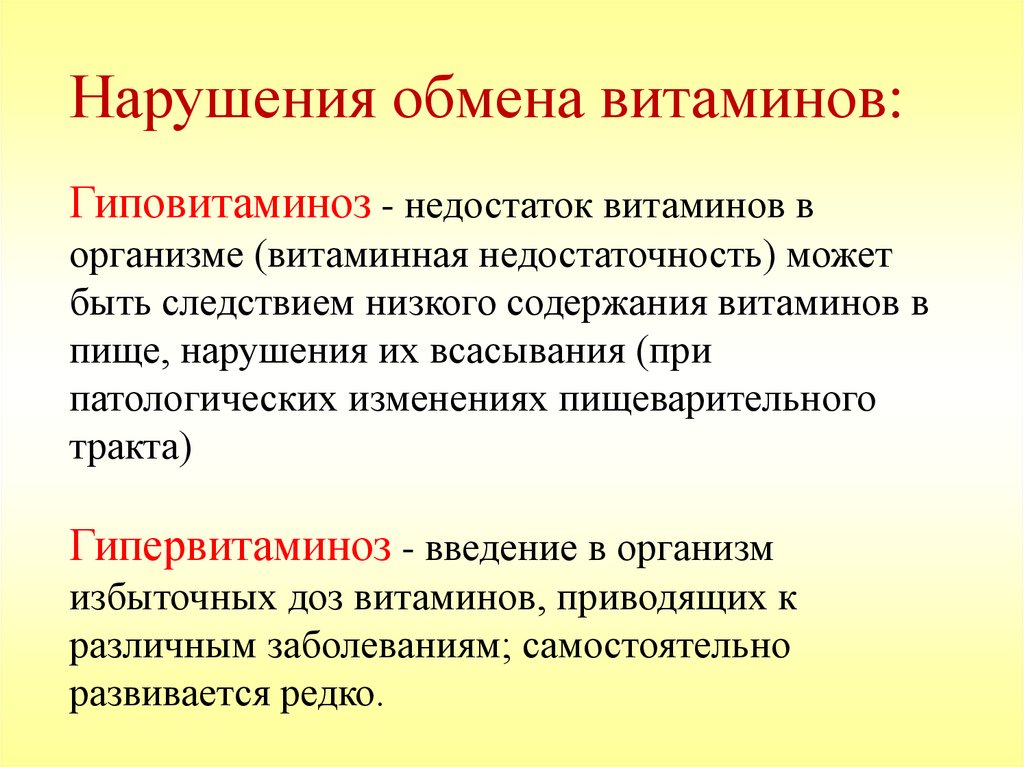 Нарушения обмена витаминов:

Гиповитаминоз - недостаток витаминов в организме (витаминная недостаточность) может быть следствием низкого содержания витаминов в пище, нарушения их всасывания (при патологических изменениях пищеварительного тракта)

Гипервитаминоз - введение в организм избыточных доз витаминов, приводящих к различным заболеваниям; самостоятельно развивается редко.